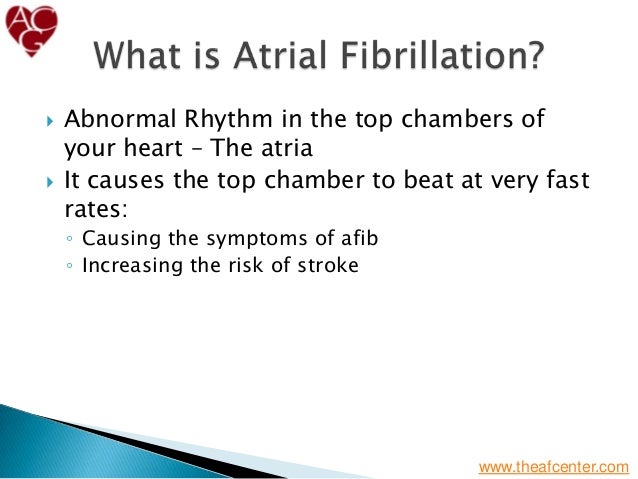 ACG

What is Atrial Fibrillation?

Abnormal Rhythm in the top chambers of your heart – The atria

It causes the top chamber to beat at very fast rates:

Causing the symptoms of afib

Increasing the risk of stroke

www.theafcenter.com